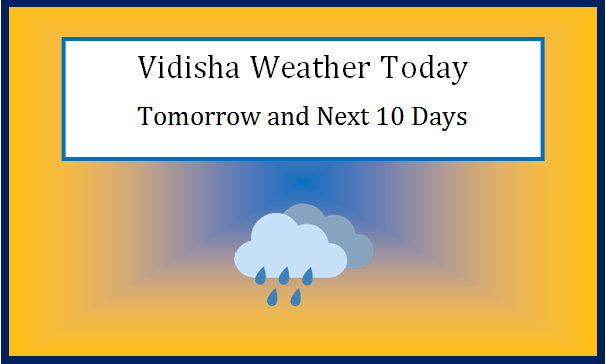 Vidisha Weather Today
Tomorrow and Next 10 Days